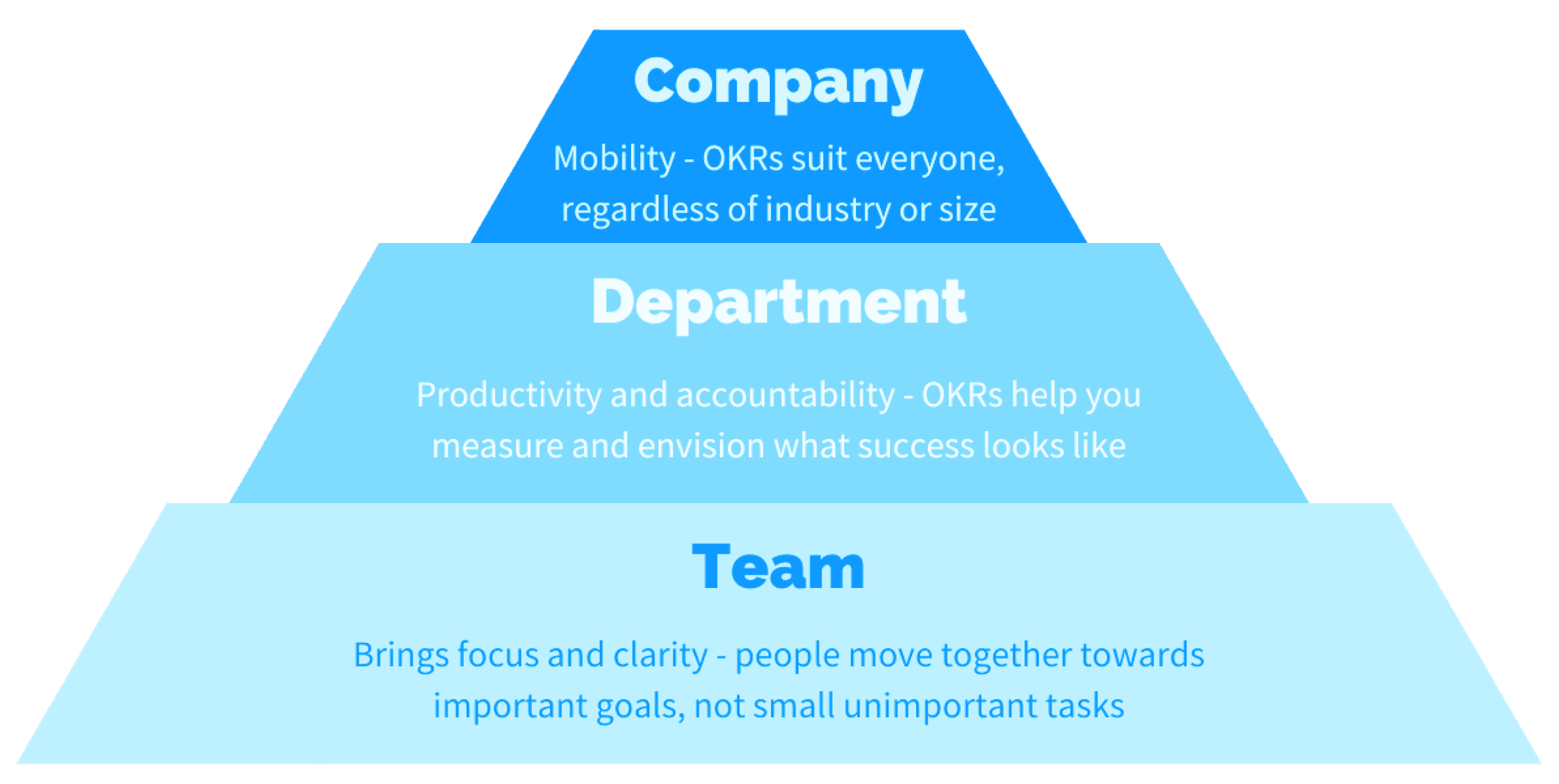 Company

Mobility - OKRs suit everyone, regardless of industry or size

Department

Productivity and accountability - OKRs help you measure and envision what success looks like

Team

Brings focus and clarity - people move together towards important goals, not small unimportant tasks